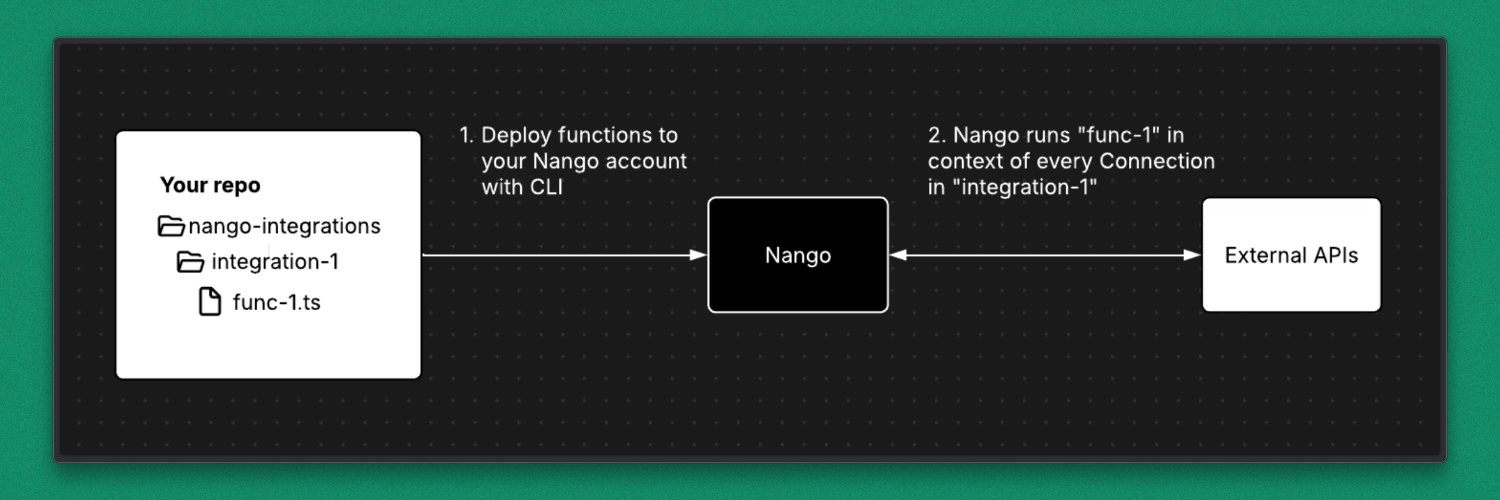 Your repo

nango-integrations

integration-1

func-1.ts

1. Deploy functions to your Nango account with CLI

Nango

2. Nango runs "func-1" in context of every Connection in "integration-1"

External APIs